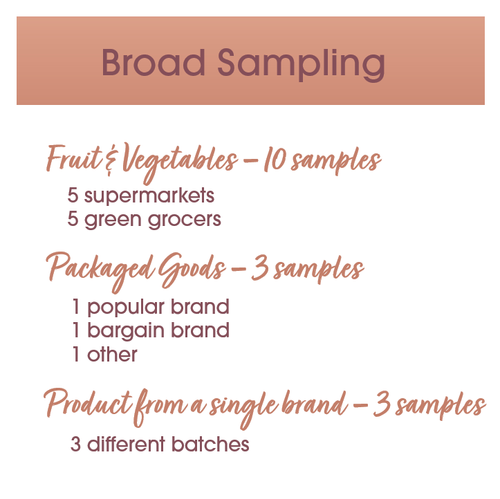 Broad Sampling

Fruit & Vegetables – 10 samples
5 supermarkets
5 green grocers

Packaged Goods – 3 samples
1 popular brand
1 bargain brand
1 other

Product from a single brand – 3 samples
3 different batches